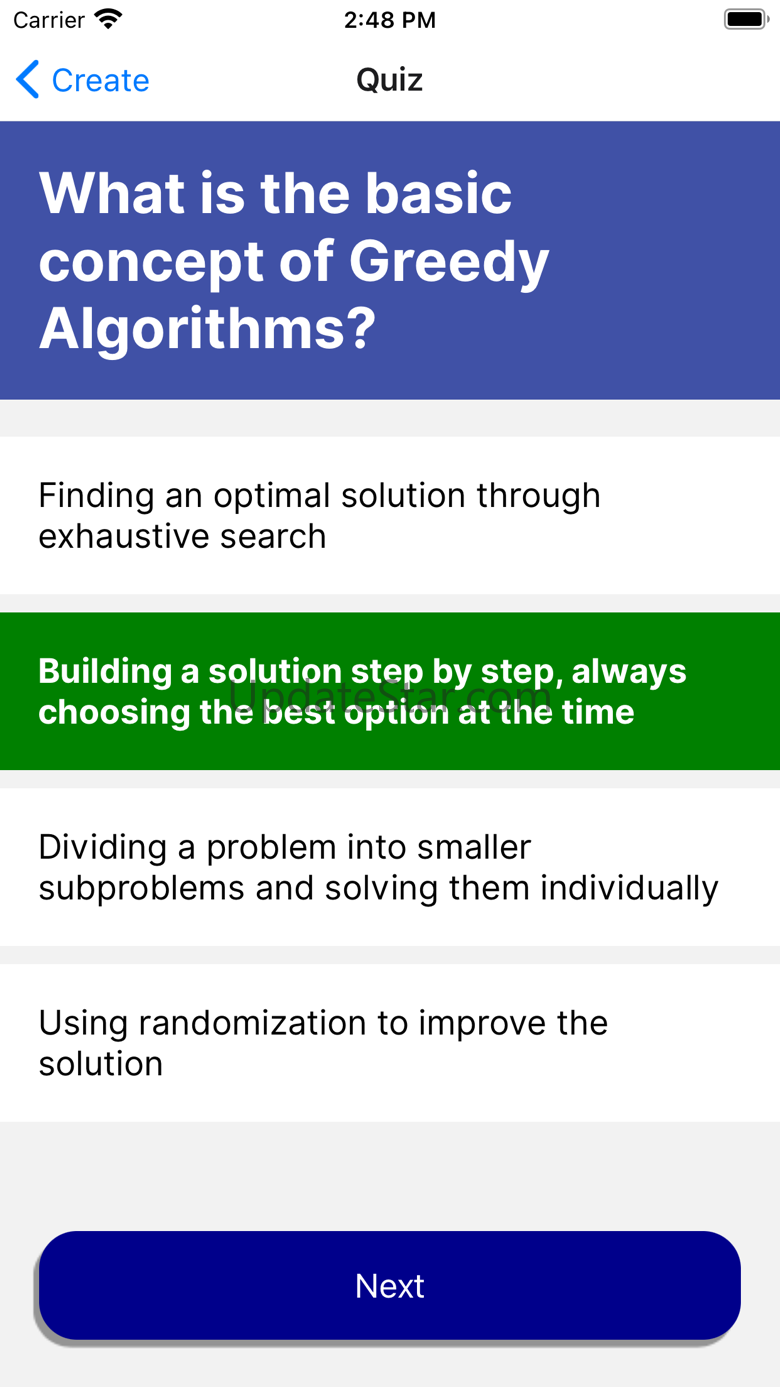 Carrier 2:48 PM

Create Quiz

What is the basic concept of Greedy Algorithms?

Finding an optimal solution through exhaustive search

Building a solution step by step, always choosing the best option at the time

UpdateStar.com

Dividing a problem into smaller subproblems and solving them individually

Using randomization to improve the solution

Next